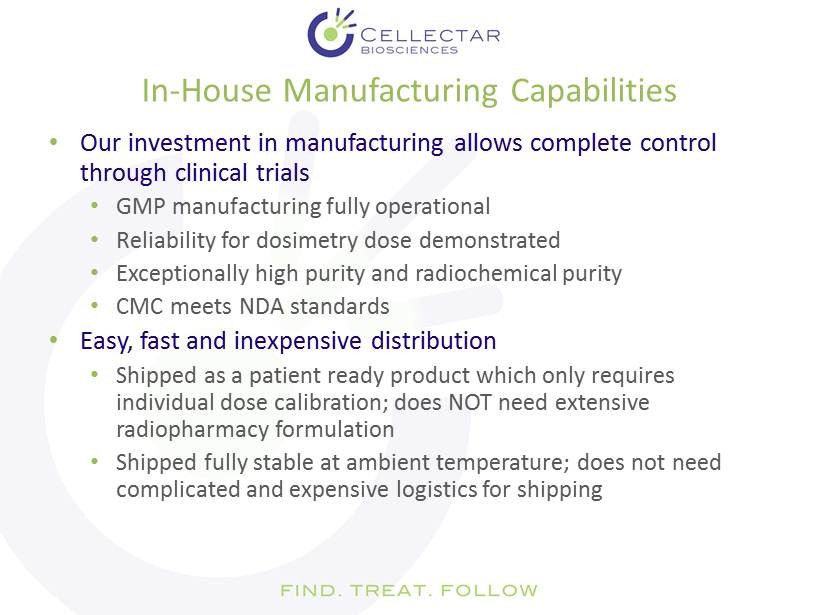 CELLECTAR BIOSCIENCES

In-House Manufacturing Capabilities

• Our investment in manufacturing allows complete control through clinical trials
  • GMP manufacturing fully operational
  • Reliability for dosimetry dose demonstrated
  • Exceptionally high purity and radiochemical purity
  • CMC meets NDA standards
• Easy, fast and inexpensive distribution
  • Shipped as a patient ready product which only requires individual dose calibration; does NOT need extensive radiopharmacy formulation
  • Shipped fully stable at ambient temperature; does not need complicated and expensive logistics for shipping

FIND. TREAT. FOLLOW